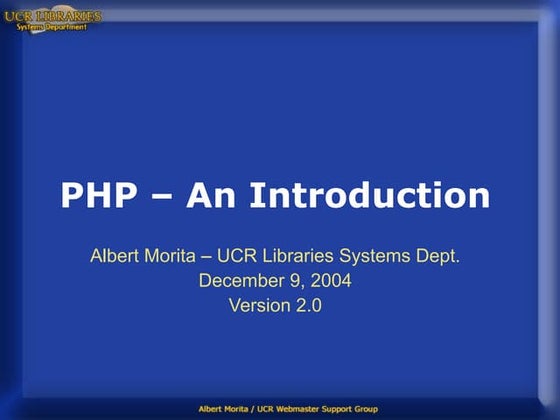 UCR LIBRARIES
Systems Department

PHP – An Introduction

Albert Morita – UCR Libraries Systems Dept.
December 9, 2004
Version 2.0

Albert Morita / UCR Webmaster Support Group